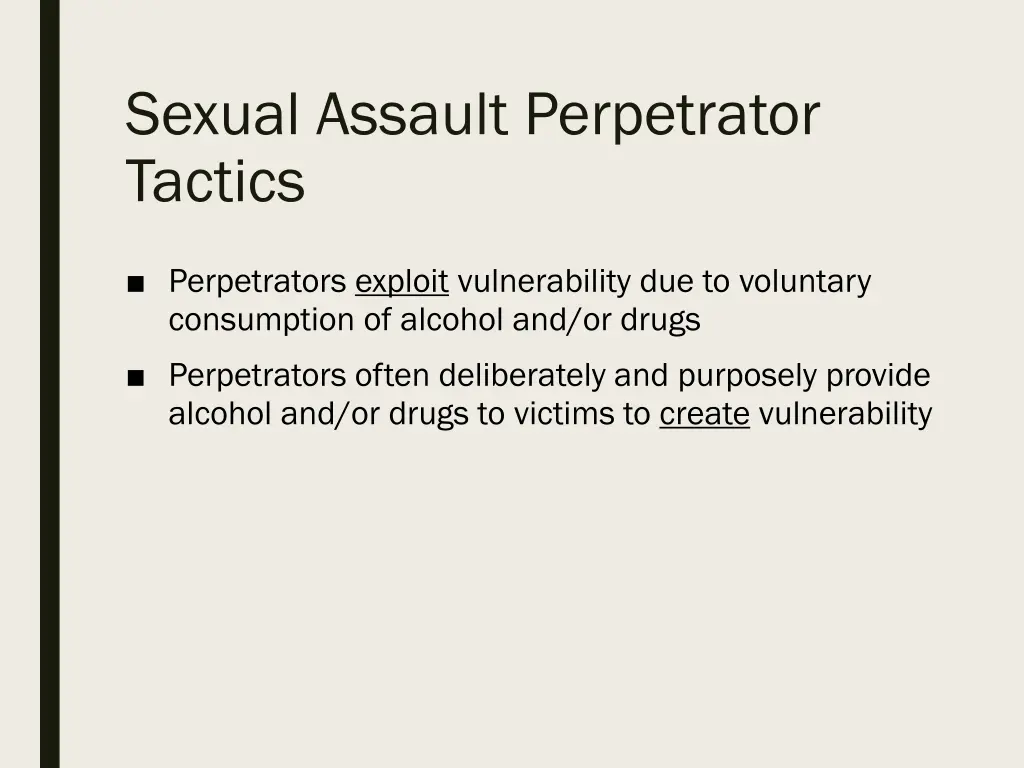 Sexual Assault Perpetrator Tactics

■ Perpetrators exploit vulnerability due to voluntary consumption of alcohol and/or drugs

■ Perpetrators often deliberately and purposely provide alcohol and/or drugs to victims to create vulnerability